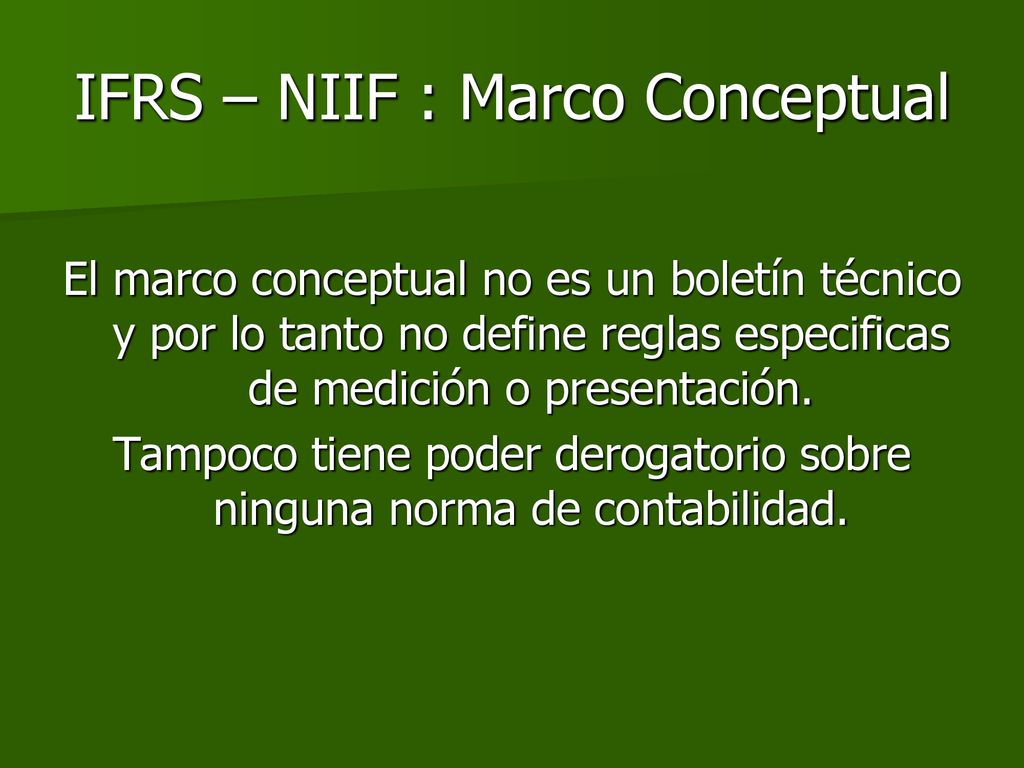 IFRS – NIIF : Marco Conceptual

El marco conceptual no es un boletín técnico y por lo tanto no define reglas especificas de medición o presentación.

Tampoco tiene poder derogatorio sobre ninguna norma de contabilidad.